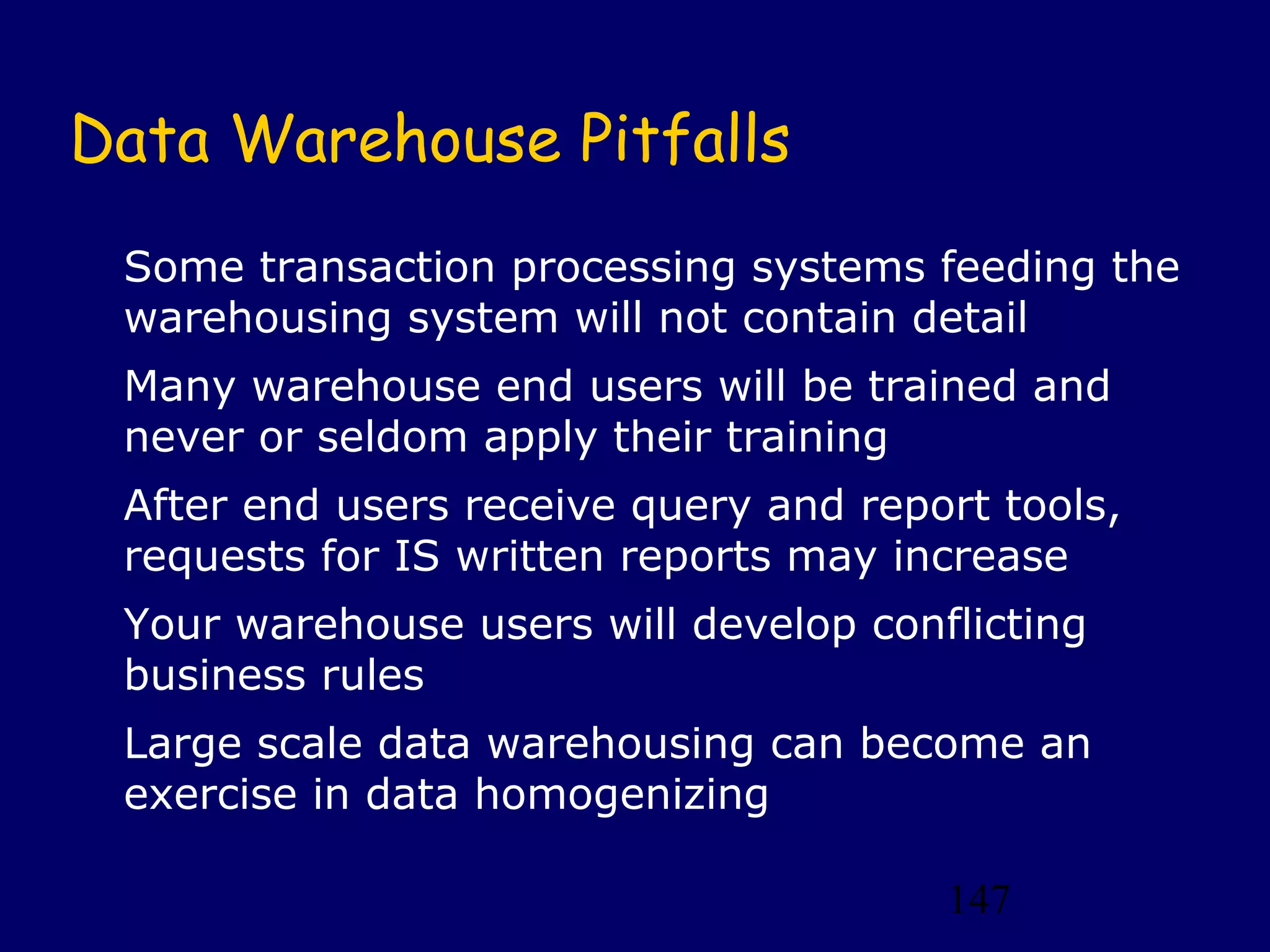 Data Warehouse Pitfalls

Some transaction processing systems feeding the warehousing system will not contain detail

Many warehouse end users will be trained and never or seldom apply their training

After end users receive query and report tools, requests for IS written reports may increase

Your warehouse users will develop conflicting business rules

Large scale data warehousing can become an exercise in data homogenizing

147